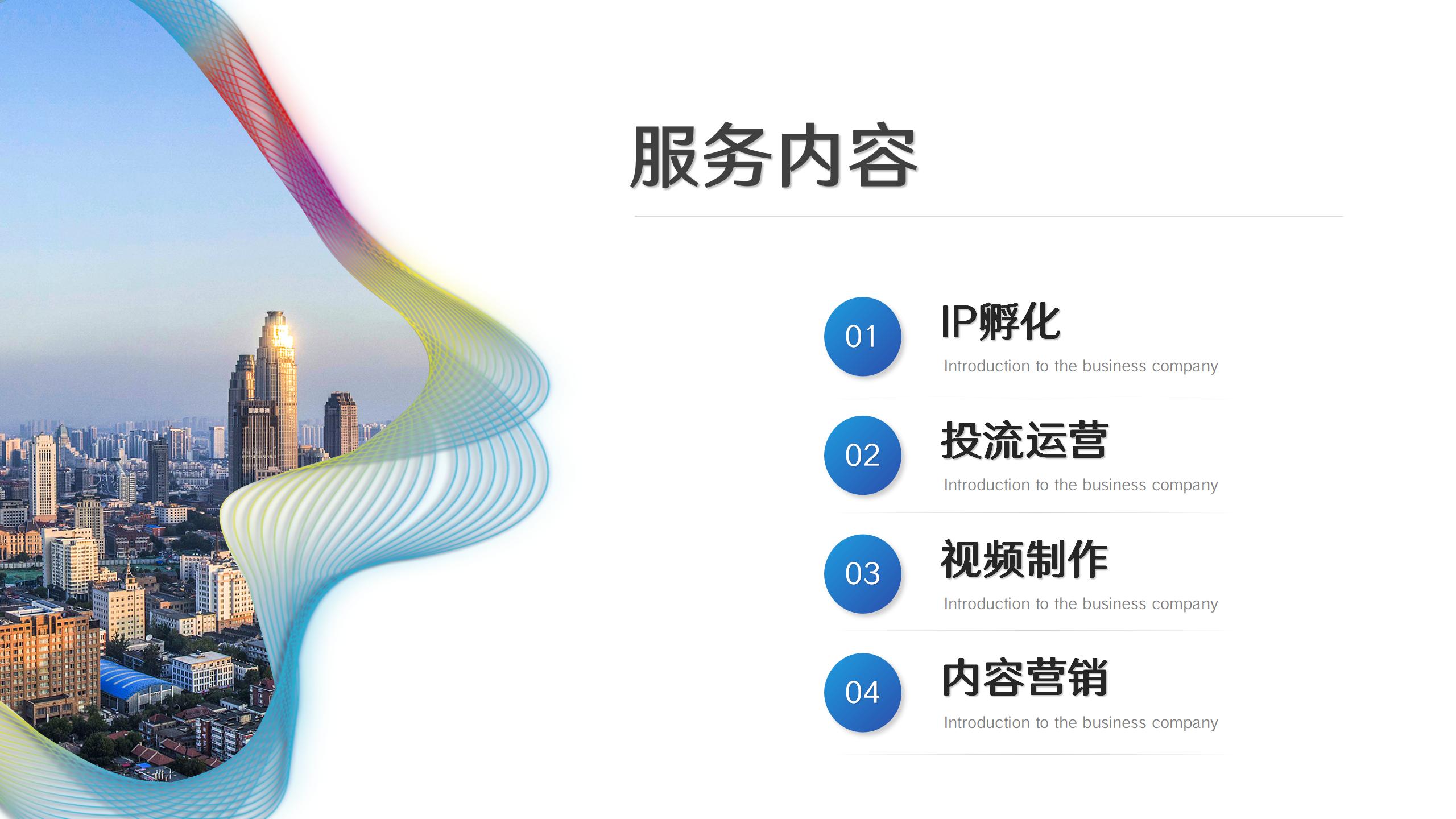 服务内容

01
IP孵化
Introduction to the business company

02
投流运营
Introduction to the business company

03
视频制作
Introduction to the business company

04
内容营销
Introduction to the business company